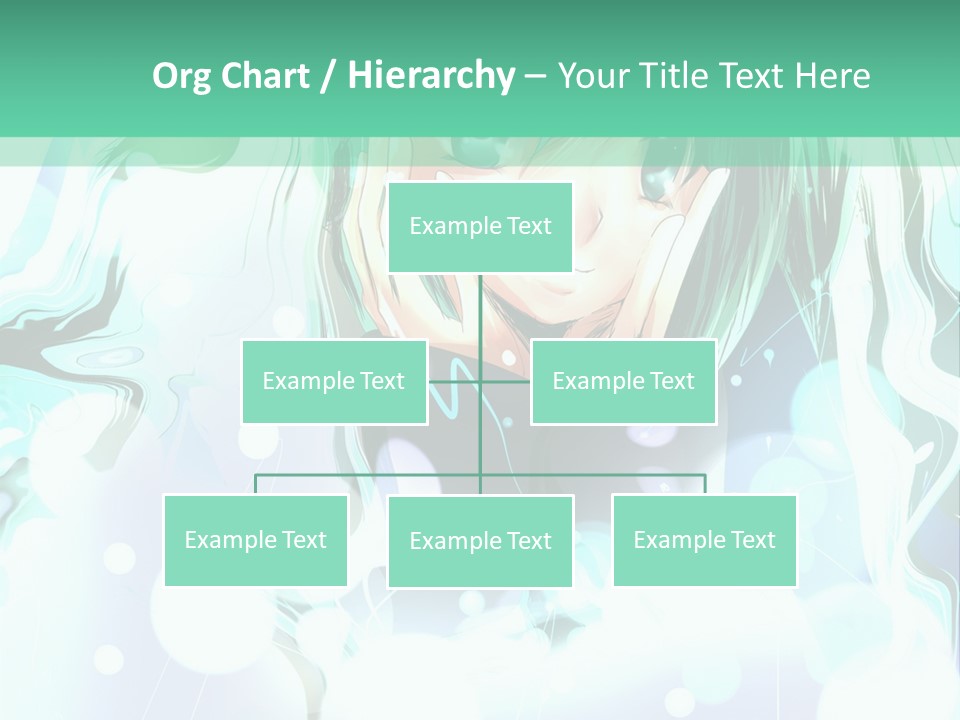 Org Chart / Hierarchy – Your Title Text Here

Example Text

Example Text

Example Text

Example Text

Example Text

Example Text